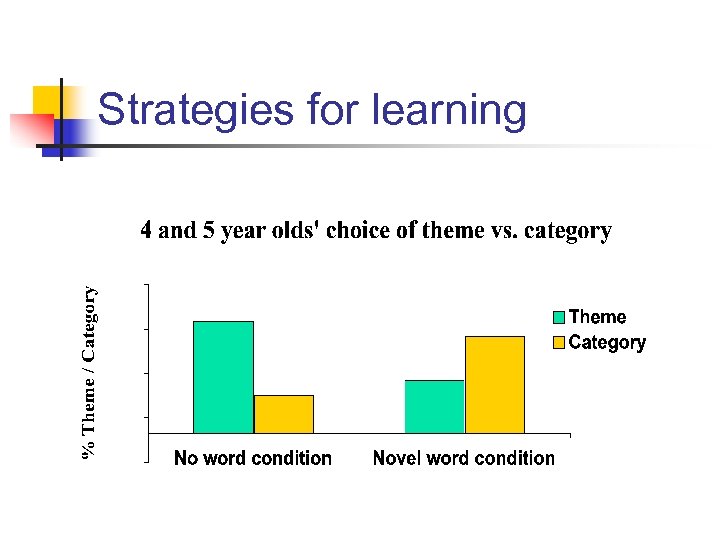 Strategies for learning

4 and 5 year olds' choice of theme vs. category

% Theme / Category

Theme
Category

No word condition
Novel word condition